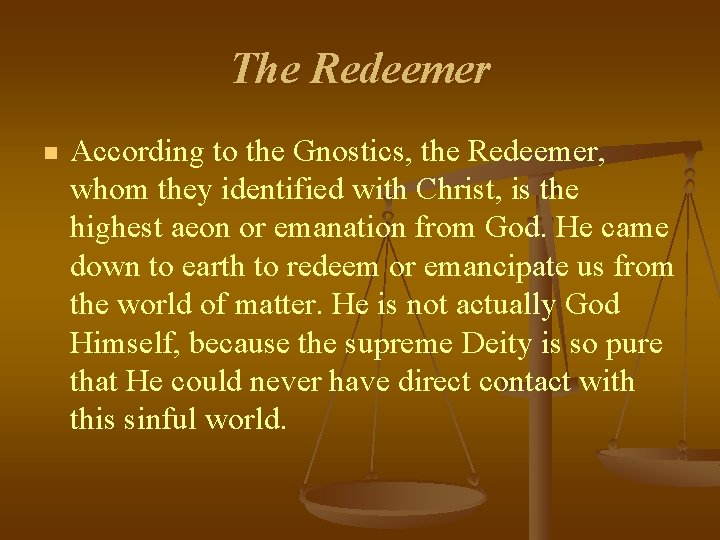 The Redeemer

According to the Gnostics, the Redeemer, whom they identified with Christ, is the highest aeon or emanation from God. He came down to earth to redeem or emancipate us from the world of matter. He is not actually God Himself, because the supreme Deity is so pure that He could never have direct contact with this sinful world.